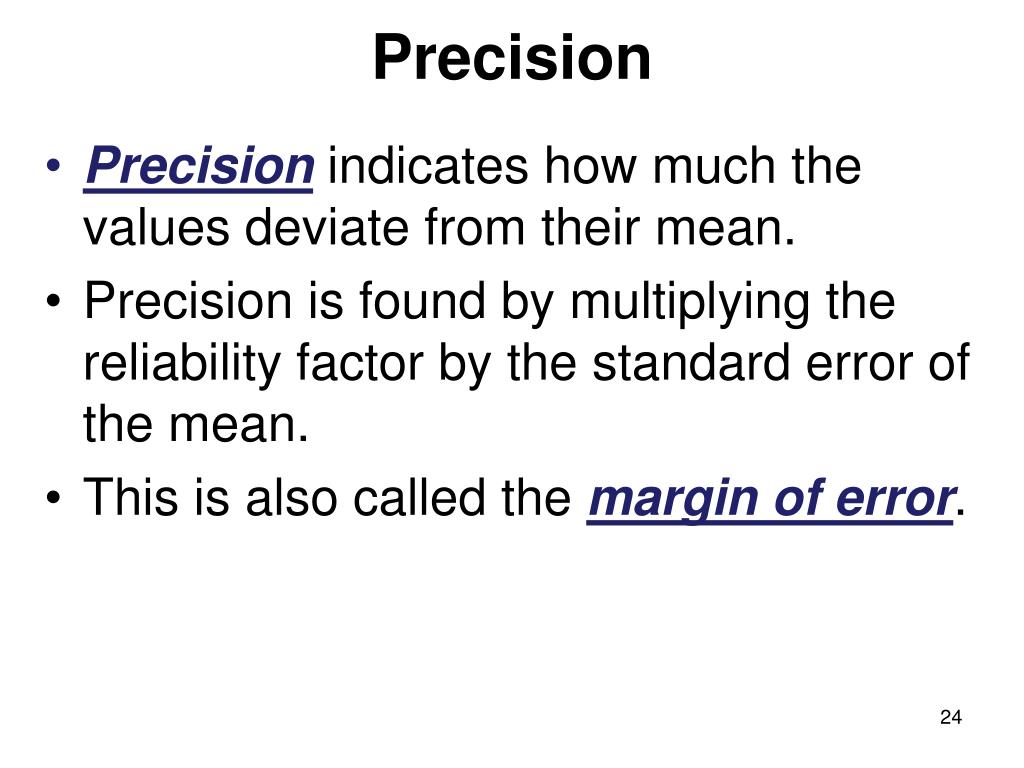 Precision

• Precision indicates how much the values deviate from their mean.
• Precision is found by multiplying the reliability factor by the standard error of the mean.
• This is also called the margin of error.

24